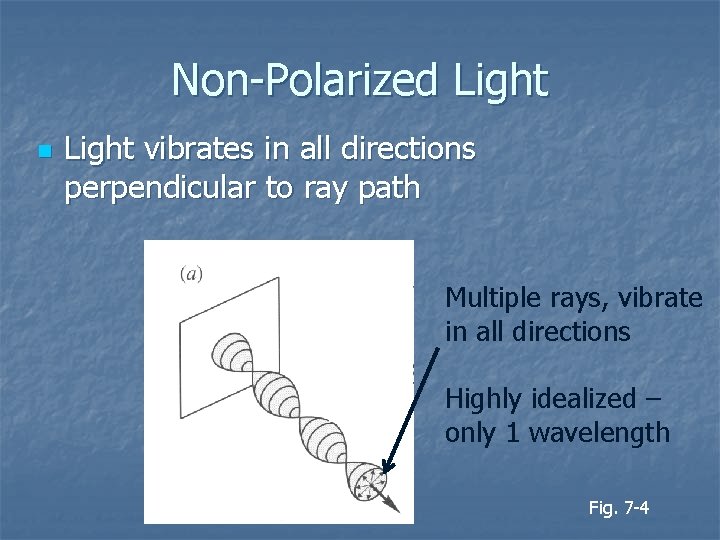 Non-Polarized Light

Light vibrates in all directions perpendicular to ray path

(a)

Multiple rays, vibrate in all directions

Highly idealized – only 1 wavelength

Fig. 7-4